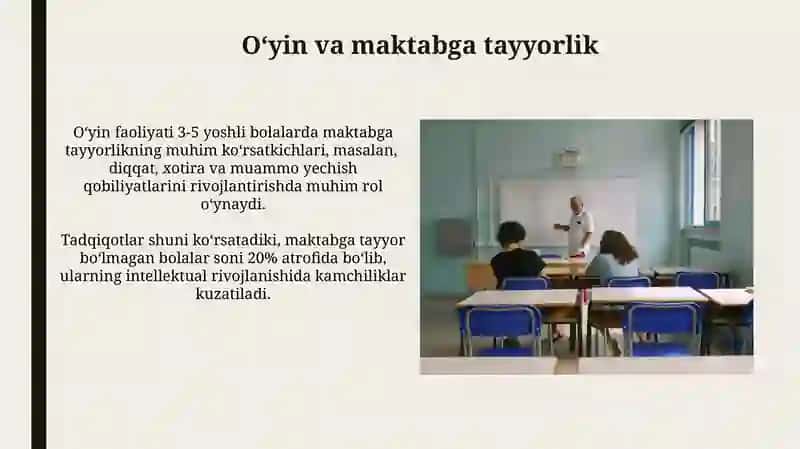 O'yin va maktabga tayyorlik

O'yin faoliyati 3-5 yoshli bolalarda maktabga tayyorlikning muhim ko'rsatkichlari, masalan, diqqat, xotira va muammo yechish qobiliyatlarini rivojlantirishda muhim rol o'ynaydi.

Tadqiqotlar shuni ko'rsatadiki, maktabga tayyor bo'lmagan bolalar soni 20% atrofida bo'lib, ularning intellektual rivojlanishida kamchiliklar kuzatiladi.